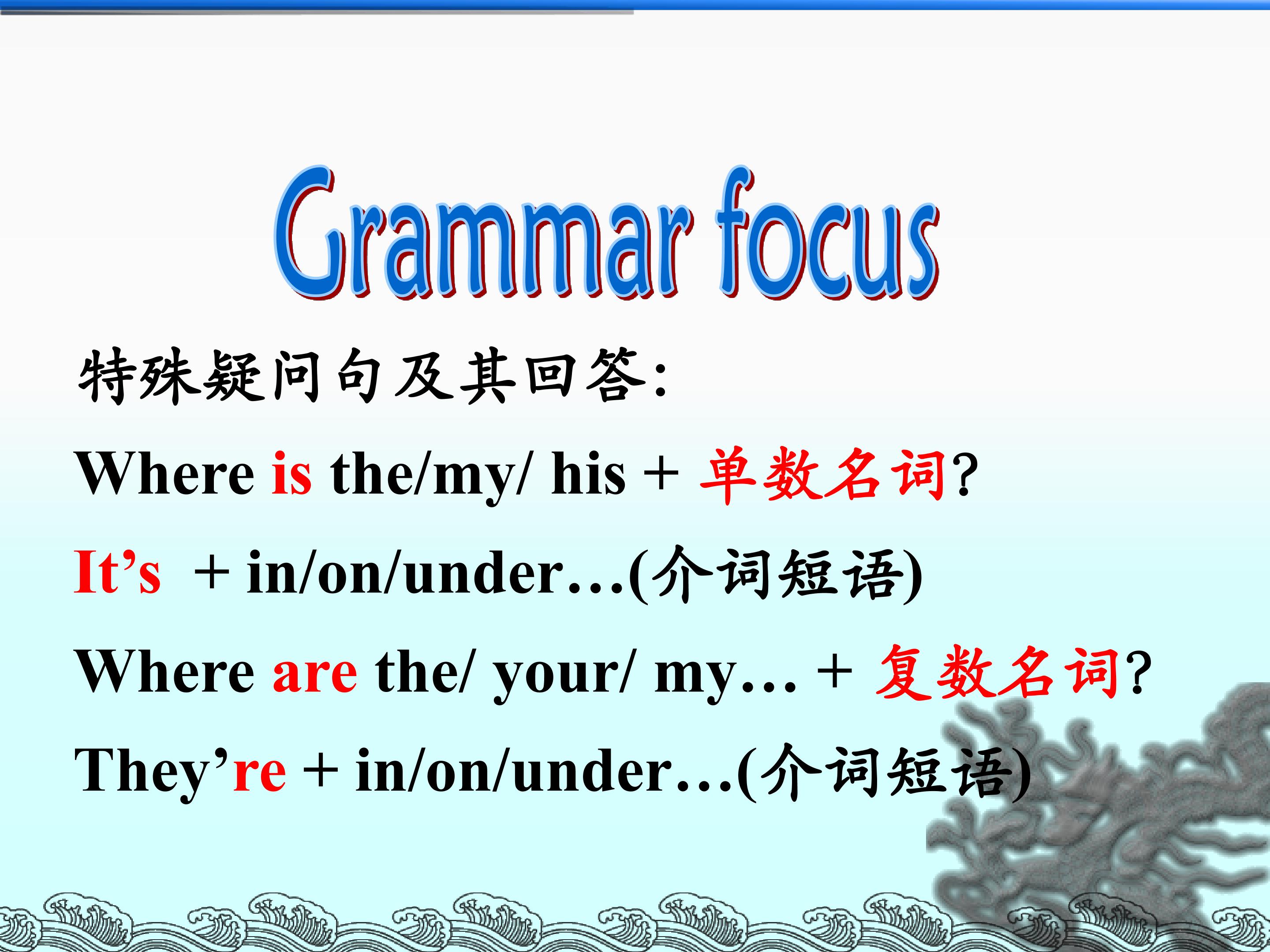 Grammar focus

特殊疑问句及其回答:

Where is the/my/ his + 单数名词?

It's + in/on/under…(介词短语)

Where are the/ your/ my… + 复数名词?

They're + in/on/under…(介词短语)